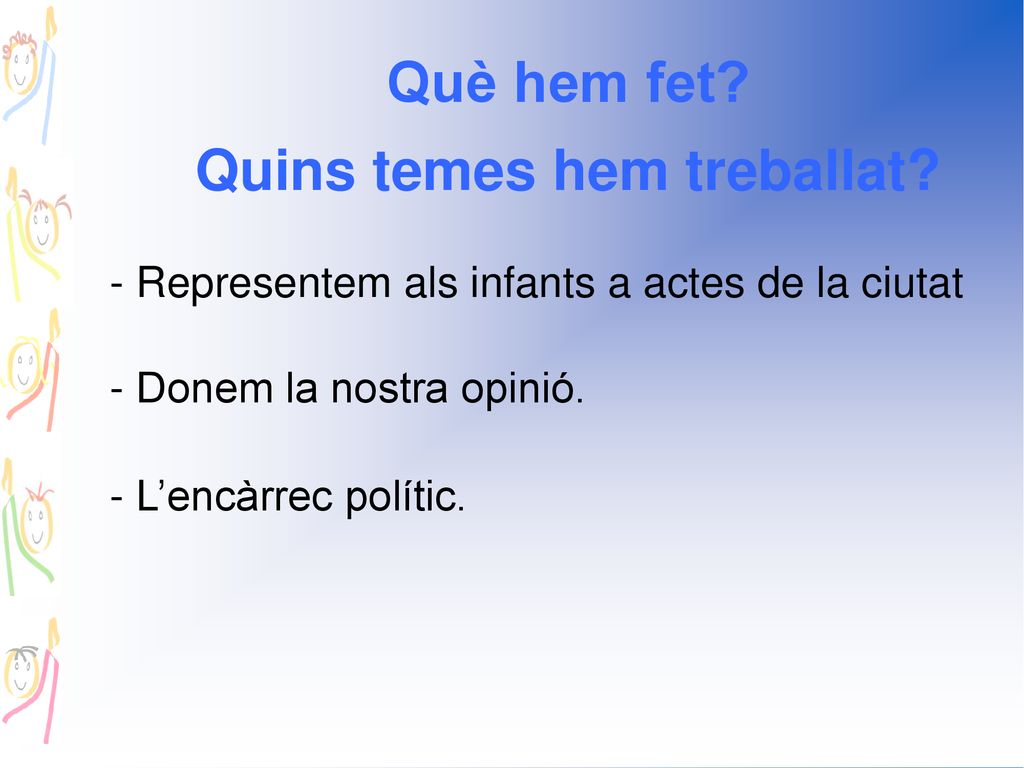 Què hem fet?
Quins temes hem treballat?

- Representem als infants a actes de la ciutat

- Donem la nostra opinió.

- L’encàrrec polític.